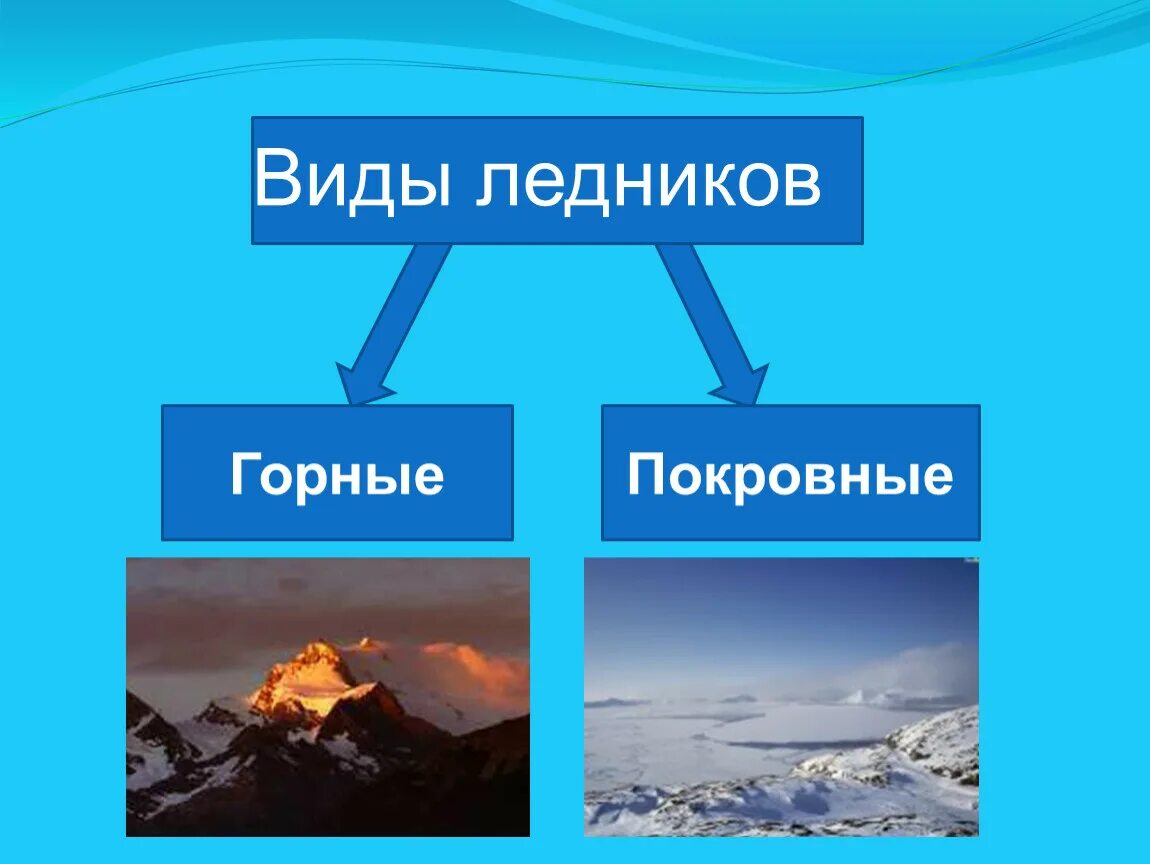 Виды ледников

Горные

Покровные